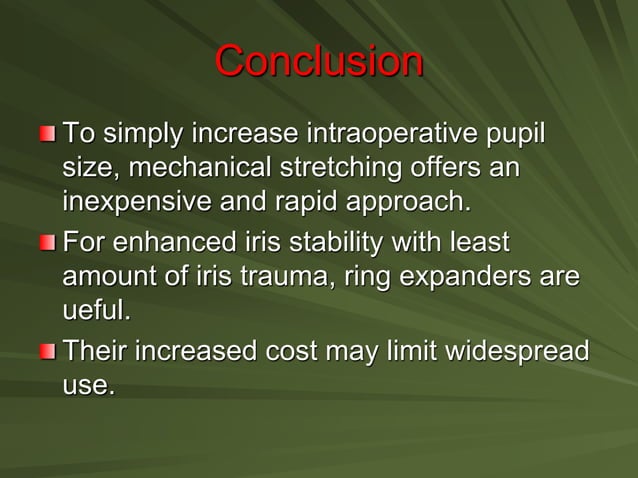 Conclusion

To simply increase intraoperative pupil size, mechanical stretching offers an inexpensive and rapid approach.

For enhanced iris stability with least amount of iris trauma, ring expanders are ueful.

Their increased cost may limit widespread use.